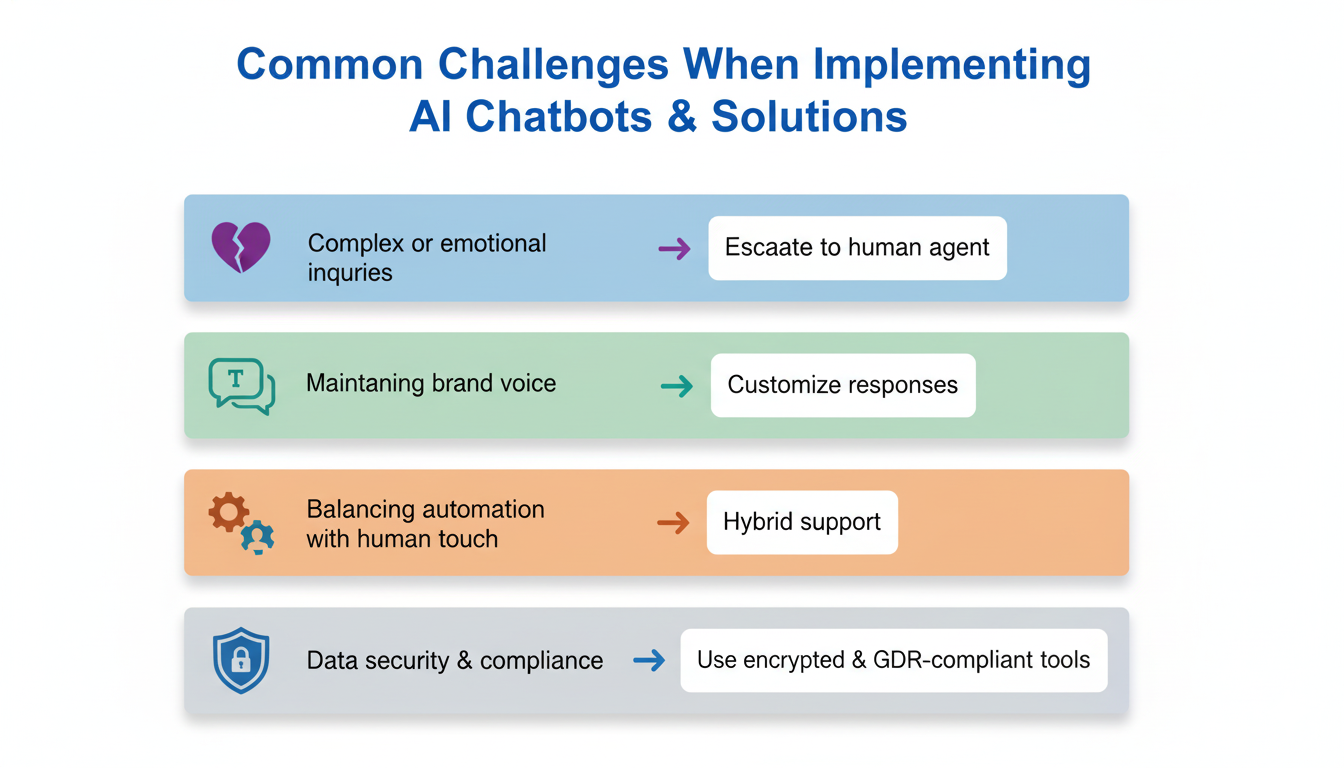 Common Challenges When Implementing AI Chatbots & Solutions

Complex or emotional inquries → Escaate to human agent

T

Maintaning brand voice → Customize responses

Balancing automation with human touch → Hybrid support

Data security & compliance → Use encrypted & GDR-compliant tools